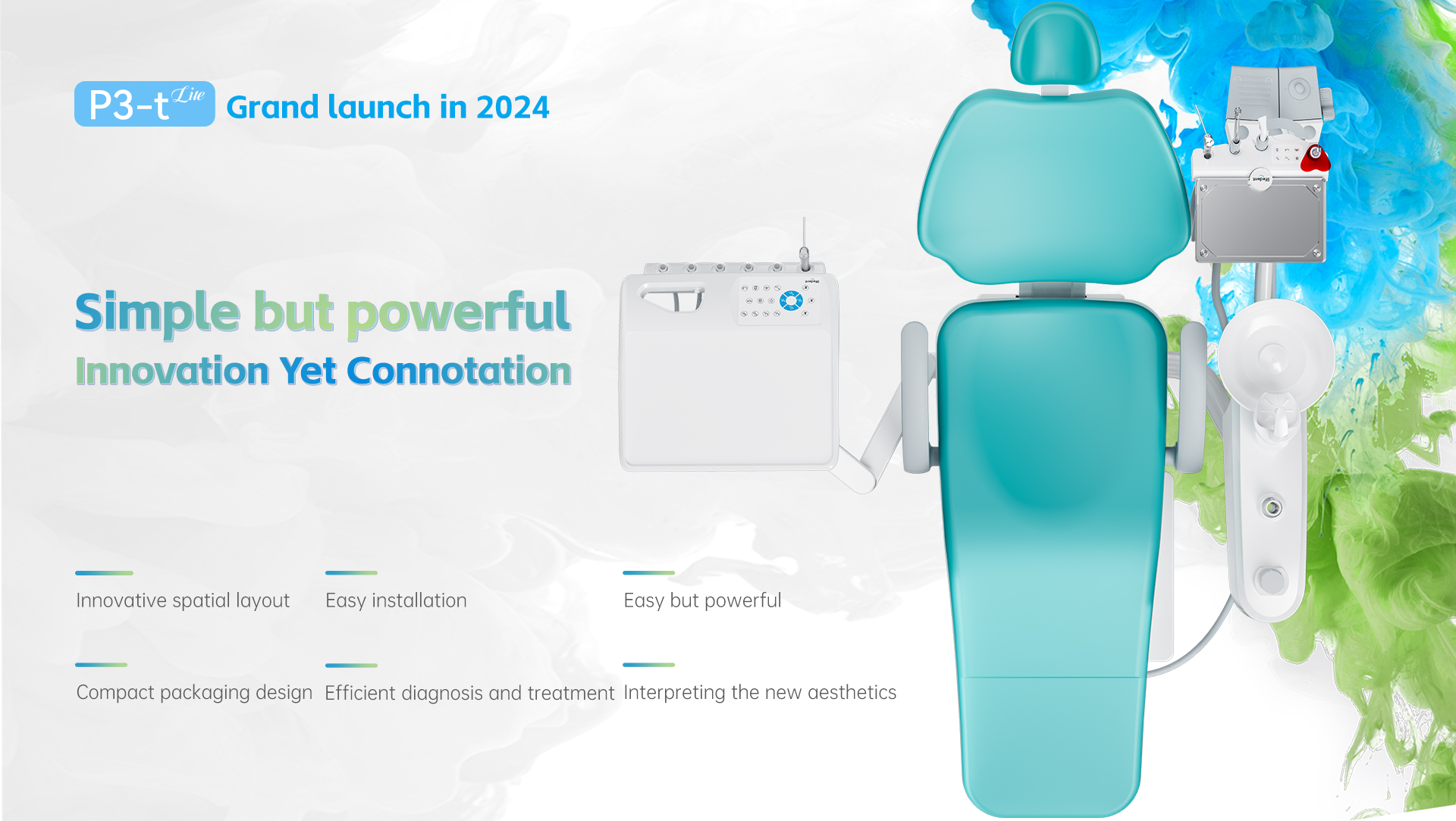 P3-t Lite Grand launch in 2024

Simple but powerful

Innovation Yet Connotation

Innovative spatial layout

Easy installation

Easy but powerful

Compact packaging design

Efficient diagnosis and treatment

Interpreting the new aesthetics